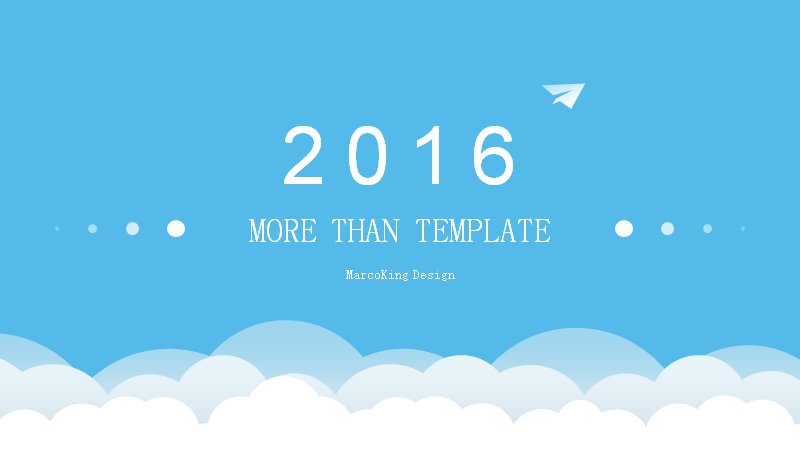 2016

MORE THAN TEMPLATE

MarcoKing Design